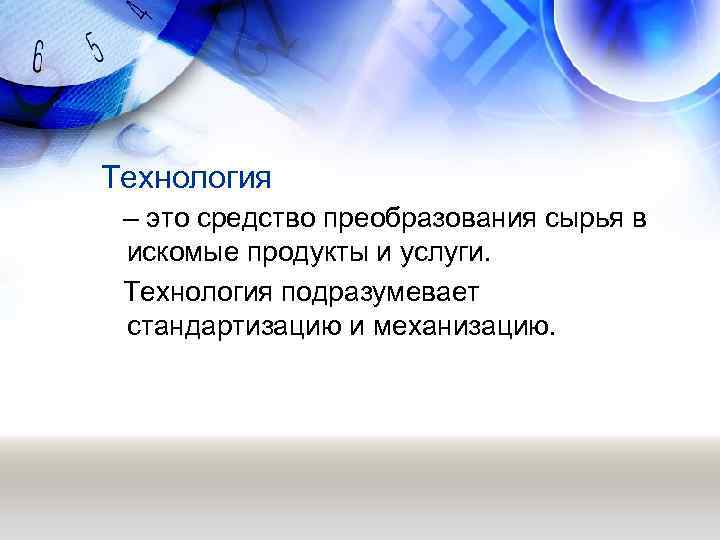 6 5 4

Технология

– это средство преобразования сырья в искомые продукты и услуги.

Технология подразумевает стандартизацию и механизацию.